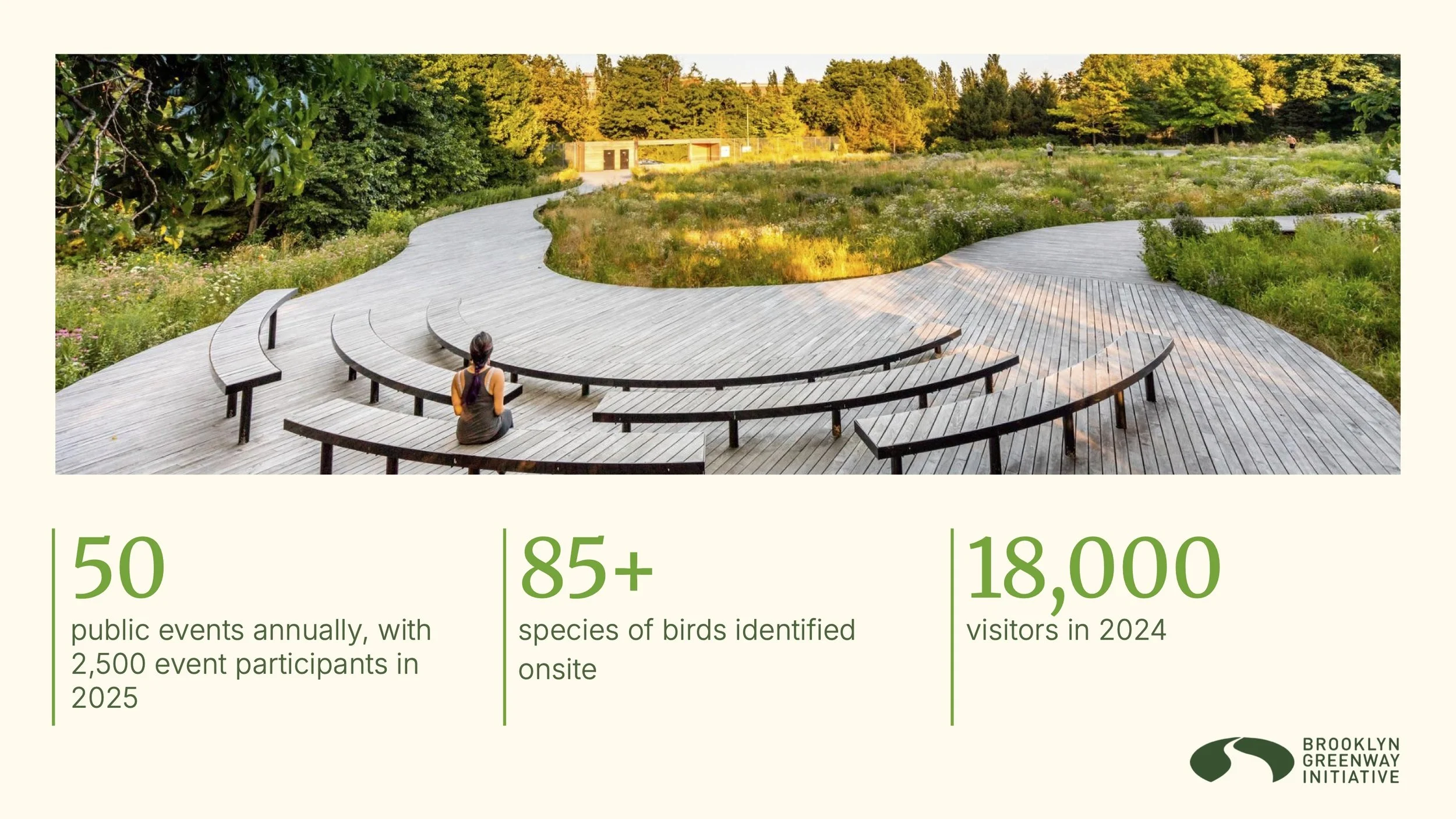 50
public events annually, with 2,500 event participants in 2025

85+
species of birds identified onsite

18,000
visitors in 2024

BROOKLYN GREENWAY INITIATIVE